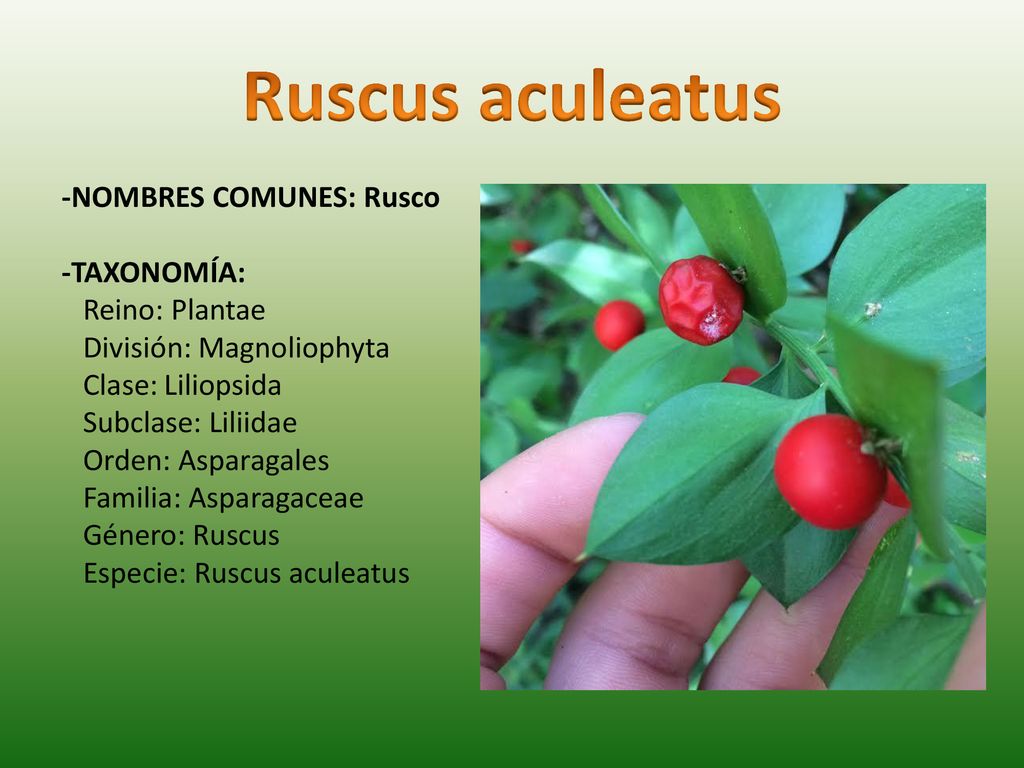 Ruscus aculeatus

-NOMBRES COMUNES: Rusco

-TAXONOMÍA:
Reino: Plantae
División: Magnoliophyta
Clase: Liliopsida
Subclase: Liliidae
Orden: Asparagales
Familia: Asparagaceae
Género: Ruscus
Especie: Ruscus aculeatus